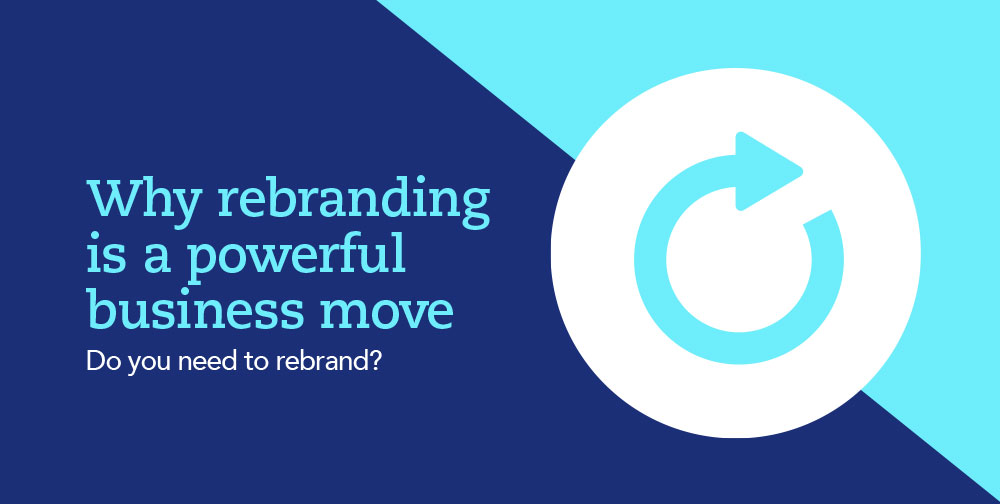 Why rebranding is a powerful business move

Do you need to rebrand?